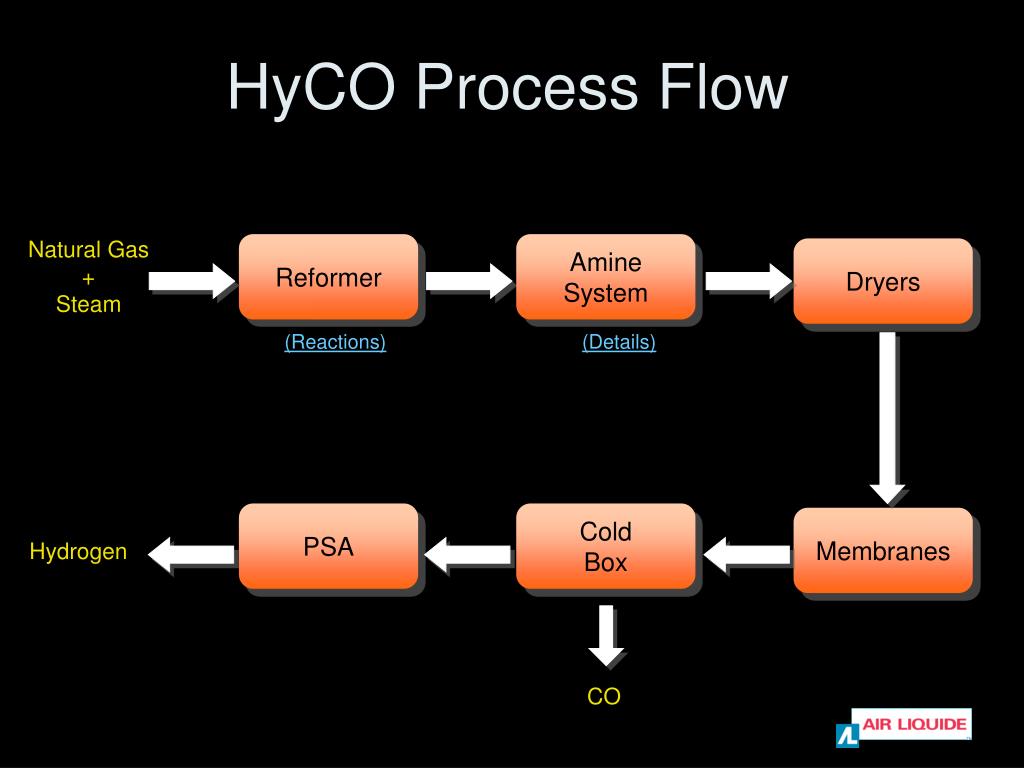 HyCO Process Flow

Natural Gas
+
Steam

Reformer

(Reactions)

Amine System

(Details)

Dryers

Membranes

Cold Box

CO

PSA

Hydrogen

AIR LIQUIDE